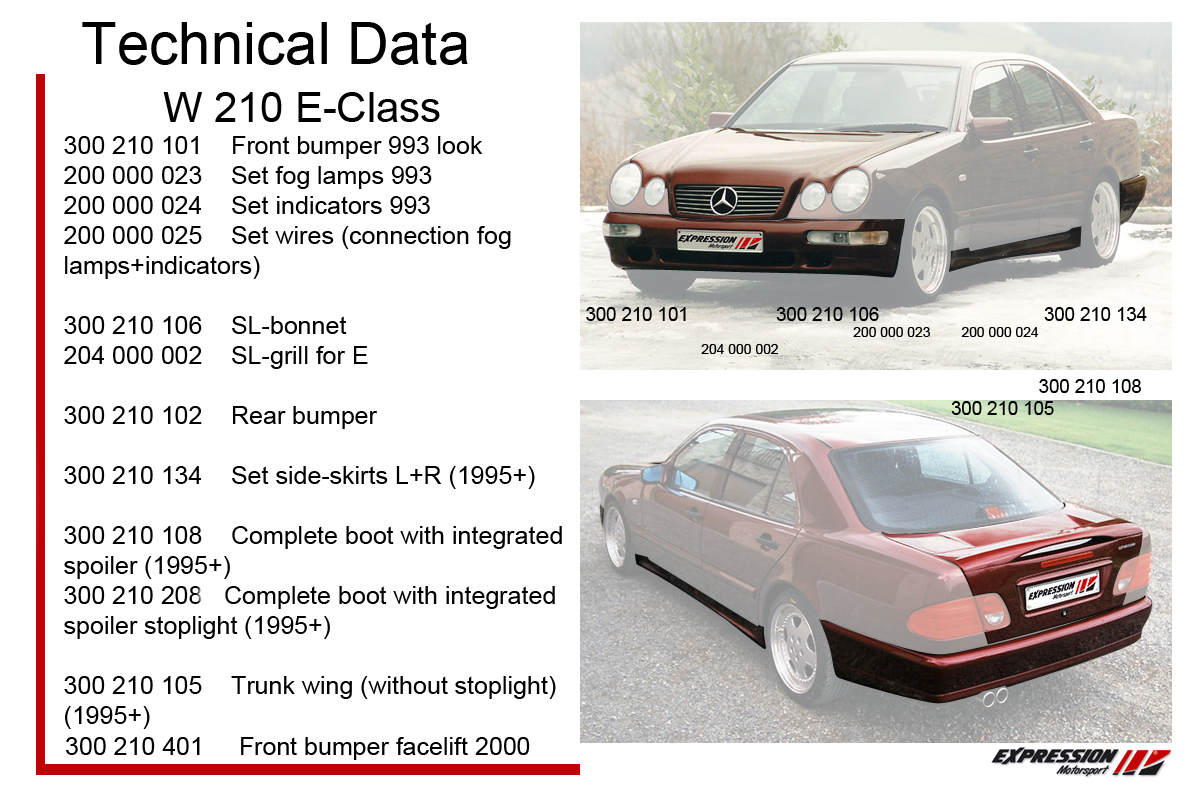 Technical Data

W 210 E-Class

300 210 101 Front bumper 993 look
200 000 023 Set fog lamps 993
200 000 024 Set indicators 993
200 000 025 Set wires (connection fog lamps+indicators)

300 210 106 SL-bonnet
204 000 002 SL-grill for E

300 210 102 Rear bumper

300 210 134 Set side-skirts L+R (1995+)

300 210 108 Complete boot with integrated spoiler (1995+)
300 210 208 Complete boot with integrated spoiler stoplight (1995+)

300 210 105 Trunk wing (without stoplight) (1995+)
300 210 401 Front bumper facelift 2000

EXPRESSION Motorsport

300 210 101
300 210 106
300 210 134
200 000 023
200 000 024
204 000 002

300 210 108
300 210 105

EXPRESSION Motorsport

EXPRESSION Motorsport